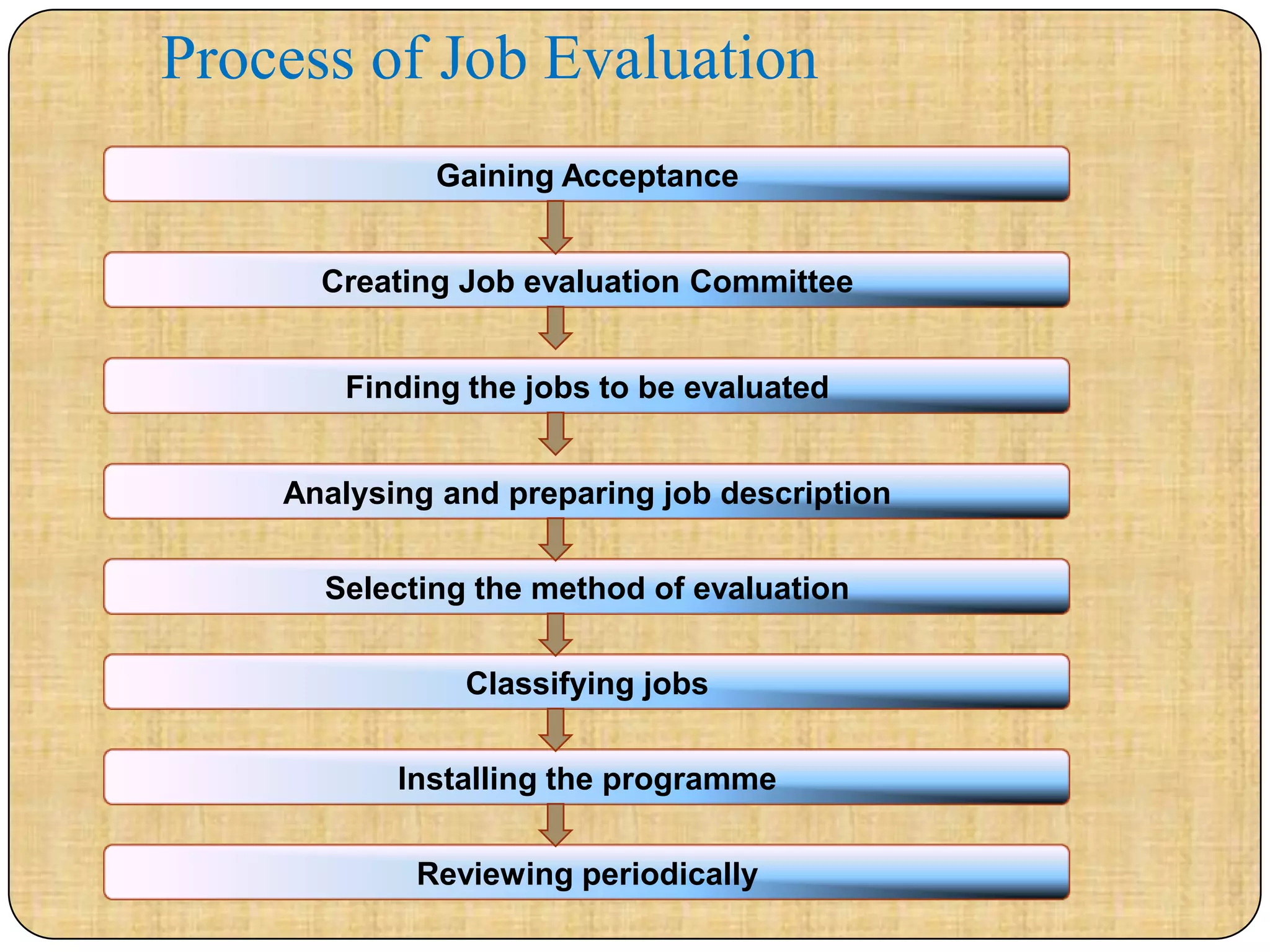 Process of Job Evaluation

Gaining Acceptance

Creating Job evaluation Committee

Finding the jobs to be evaluated

Analysing and preparing job description

Selecting the method of evaluation

Classifying jobs

Installing the programme

Reviewing periodically